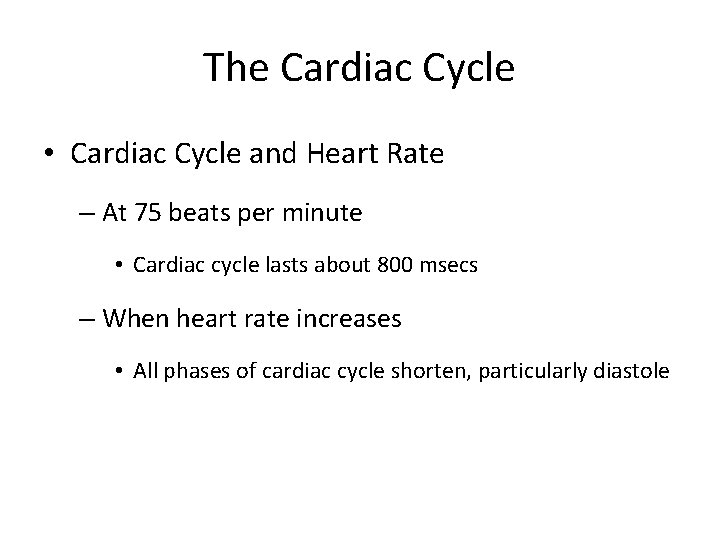 The Cardiac Cycle

• Cardiac Cycle and Heart Rate

– At 75 beats per minute

• Cardiac cycle lasts about 800 msecs

– When heart rate increases

• All phases of cardiac cycle shorten, particularly diastole